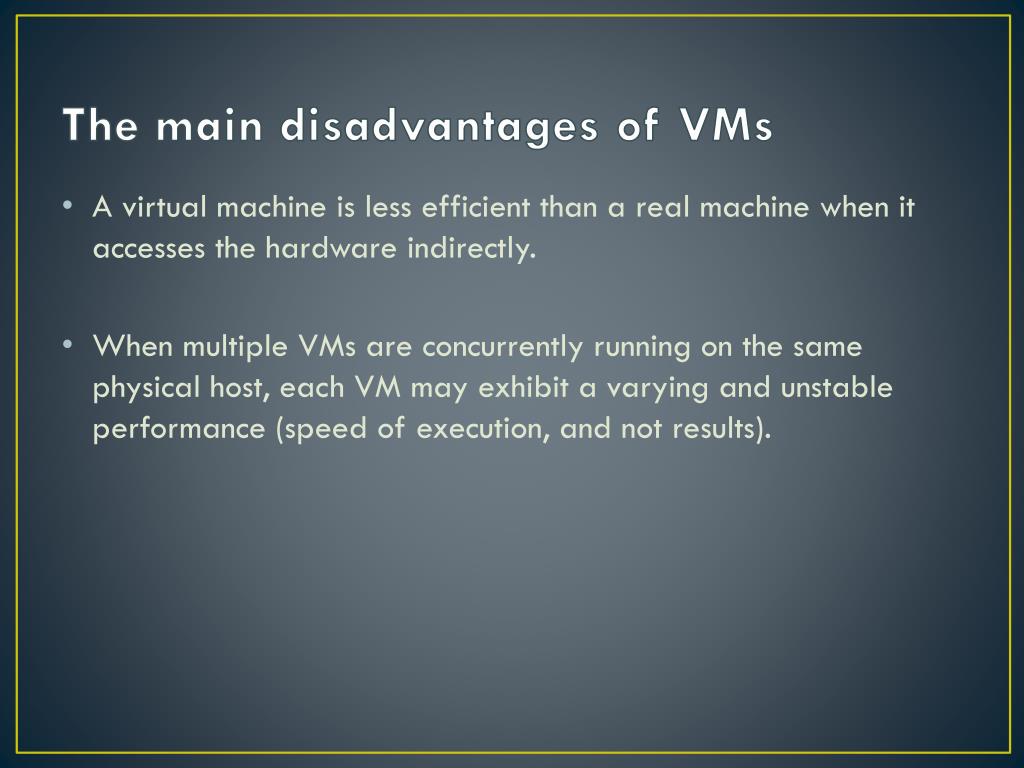 The main disadvantages of VMs

• A virtual machine is less efficient than a real machine when it accesses the hardware indirectly.

• When multiple VMs are concurrently running on the same physical host, each VM may exhibit a varying and unstable performance (speed of execution, and not results).